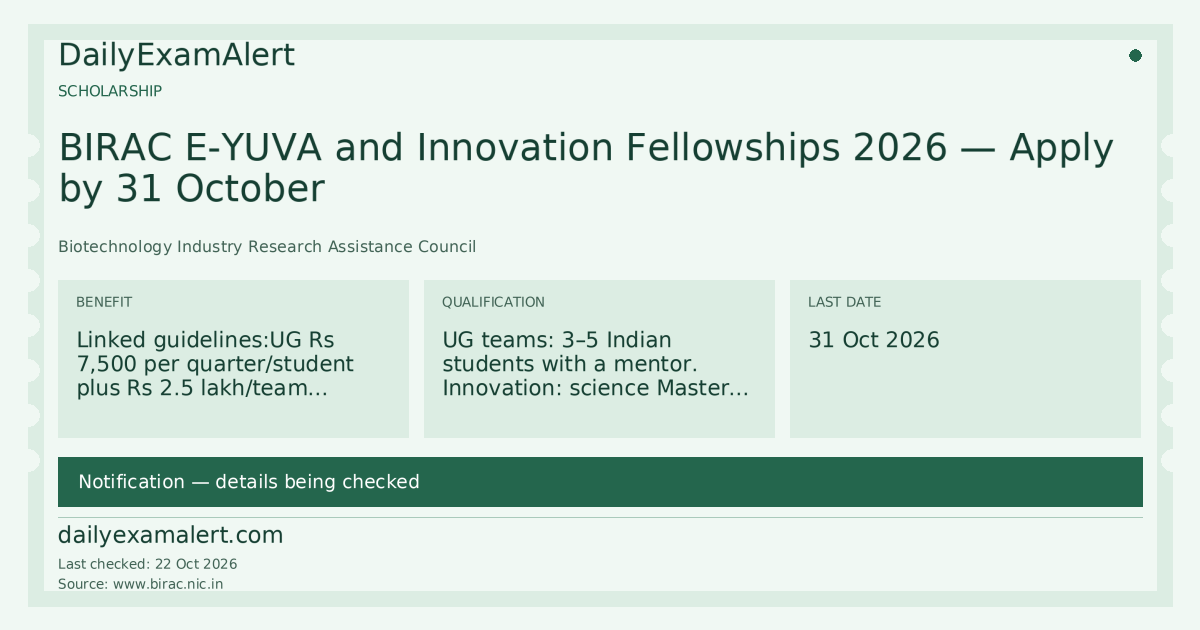 DailyExamAlert

SCHOLARSHIP

BIRAC E-YUVA and Innovation Fellowships 2026 — Apply by 31 October

Biotechnology Industry Research Assistance Council

BENEFIT

Linked guidelines:UG Rs 7,500 per quarter/student plus Rs 2.5 lakh/team…

QUALIFICATION

UG teams: 3–5 Indian students with a mentor. Innovation: science Master…

LAST DATE

31 Oct 2026

Notification — details being checked

dailyexamalert.com

Last checked: 22 Oct 2026

Source: www.birac.nic.in